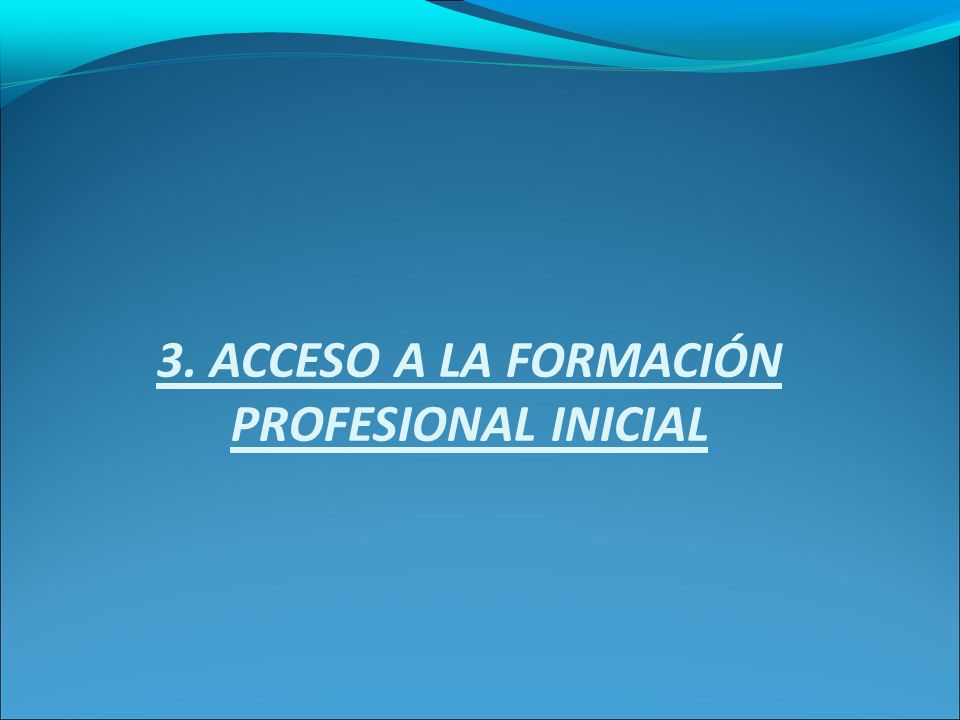 3. ACCESO A LA FORMACIÓN PROFESIONAL INICIAL